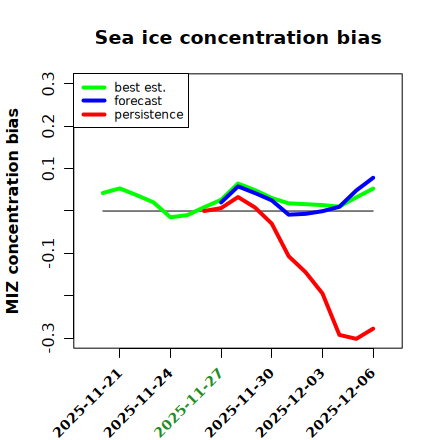 Sea ice concentration bias

best est.
forecast
persistence

MIZ concentration bias

0.3
0.2
0.1
-0.1
-0.3

2025-11-21
2025-11-24
2025-11-27
2025-11-30
2025-12-03
2025-12-06